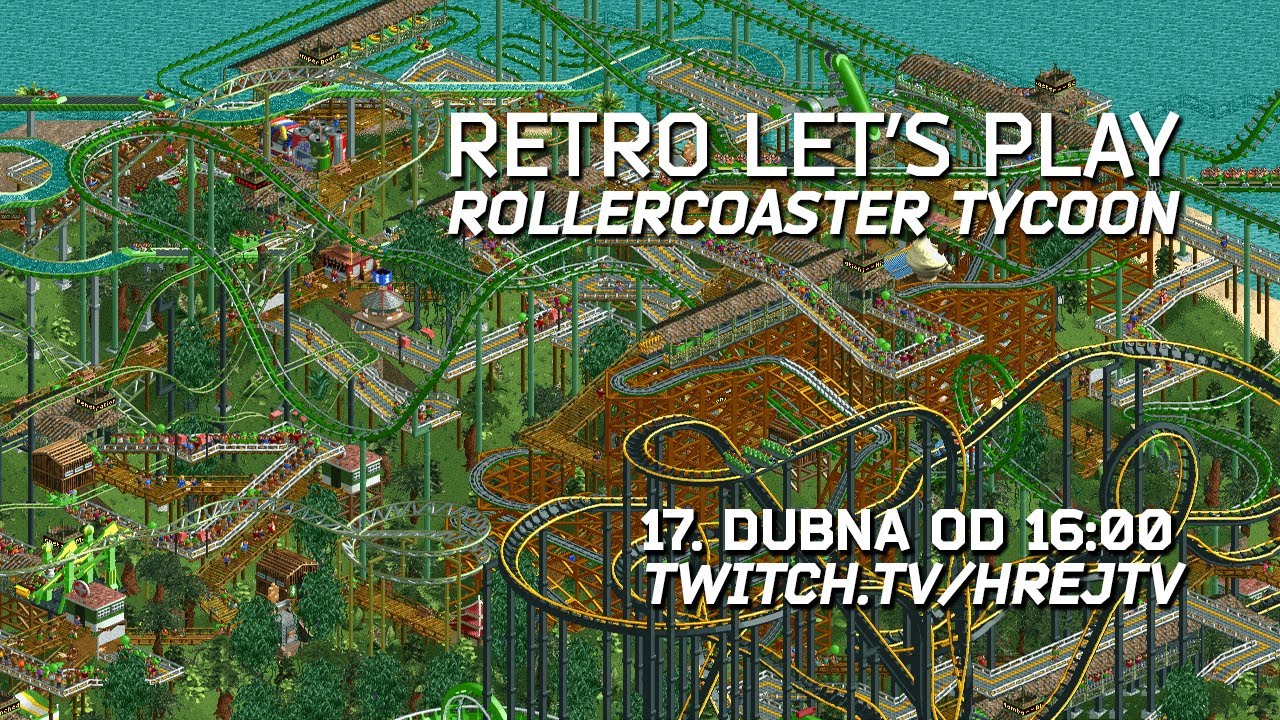 RETRO LET'S PLAY
ROLLERCOASTER TYCOON

17. DUBNA OD 16:00
TWITCH.TV/HREJTV